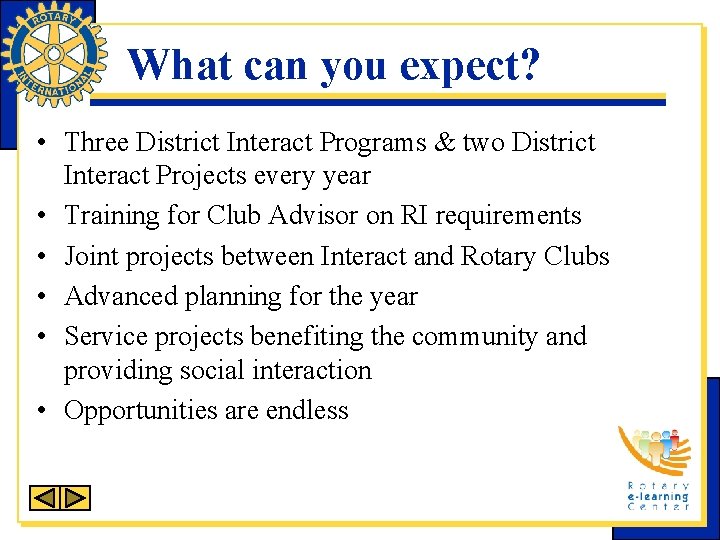 ROTARY
INTERNATIONAL

What can you expect?

• Three District Interact Programs & two District Interact Projects every year
• Training for Club Advisor on RI requirements
• Joint projects between Interact and Rotary Clubs
• Advanced planning for the year
• Service projects benefiting the community and providing social interaction
• Opportunities are endless

Rotary
e-learning
Center